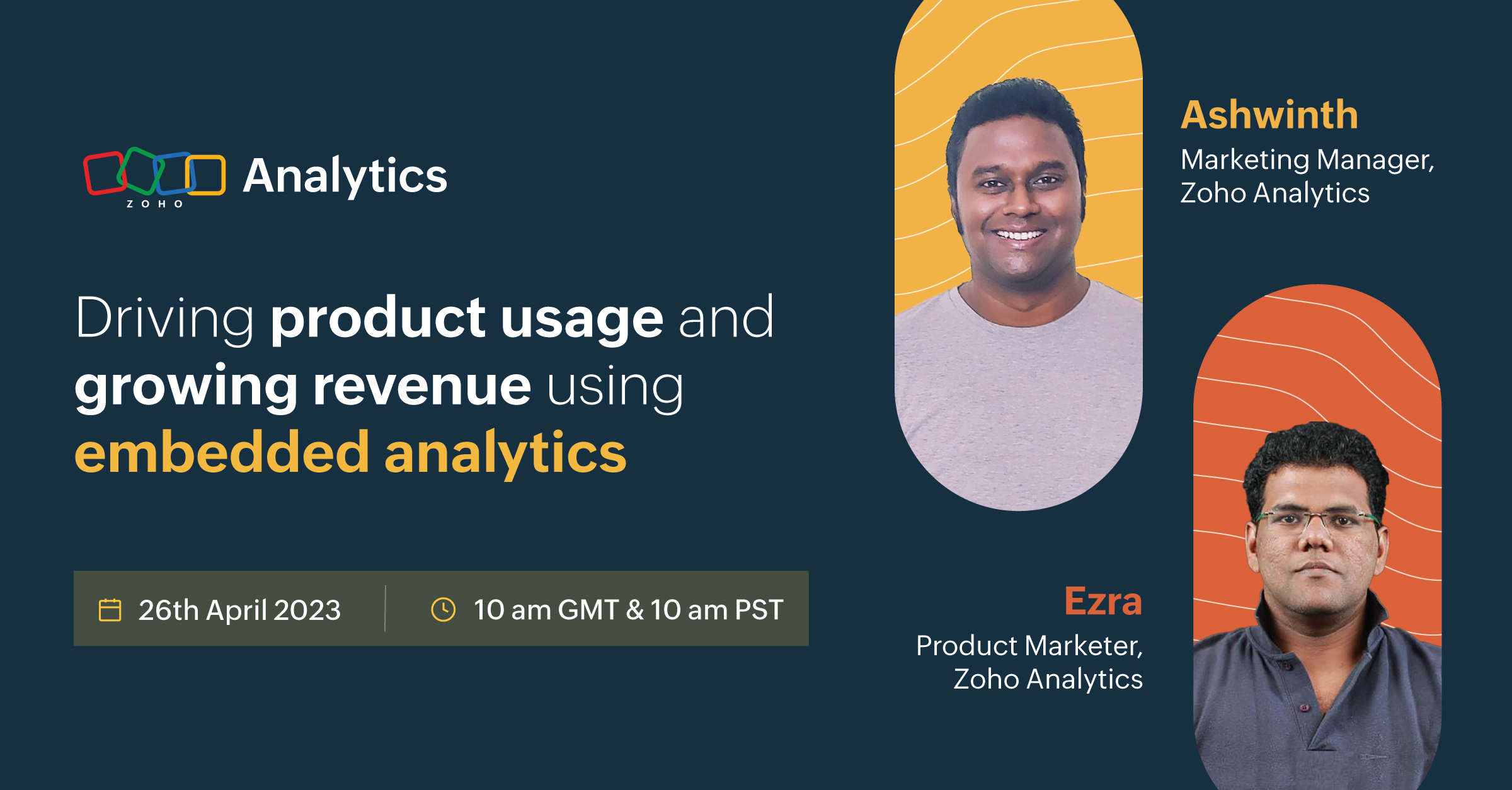 ZOHO Analytics

Driving product usage and growing revenue using embedded analytics

26th April 2023

10 am GMT & 10 am PST

Ashwinth
Marketing Manager, Zoho Analytics

Ezra
Product Marketer, Zoho Analytics